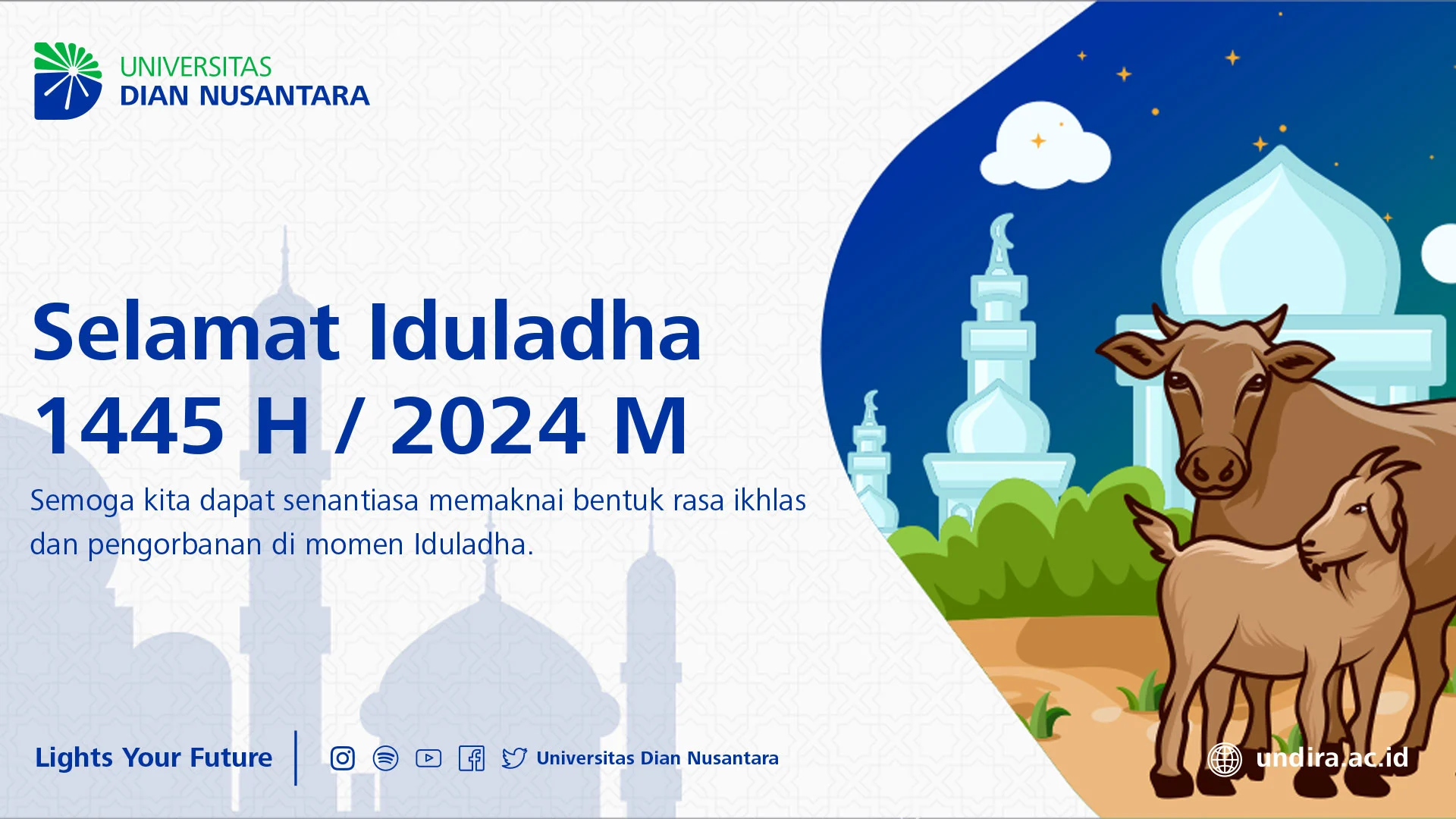 UNIVERSITAS
DIAN NUSANTARA

Selamat Iduladha
1445 H / 2024 M

Semoga kita dapat senantiasa memaknai bentuk rasa ikhlas dan pengorbanan di momen Iduladha.

Lights Your Future

Universitas Dian Nusantara

undira.ac.id